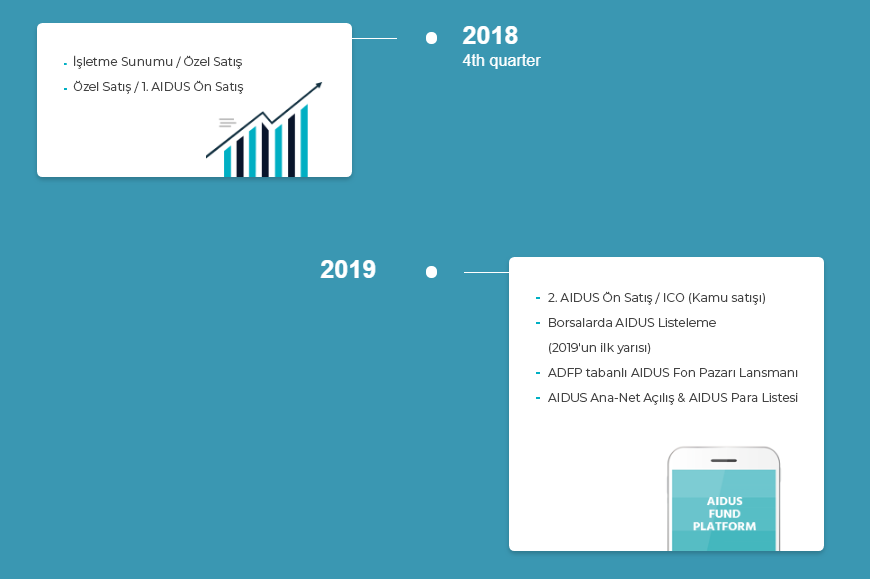 - İşletme Sunumu / Özel Satış
- Özel Satış / 1. AIDUS Ön Satış

2018
4th quarter

2019

- 2. AIDUS Ön Satış / ICO (Kamu satışı)
- Borsalarda AIDUS Listeleme (2019'un ilk yarısı)
- ADFP tabanlı AIDUS Fon Pazarı Lansmanı
- AIDUS Ana-Net Açılış & AIDUS Para Listesi

AIDUS FUND PLATFORM